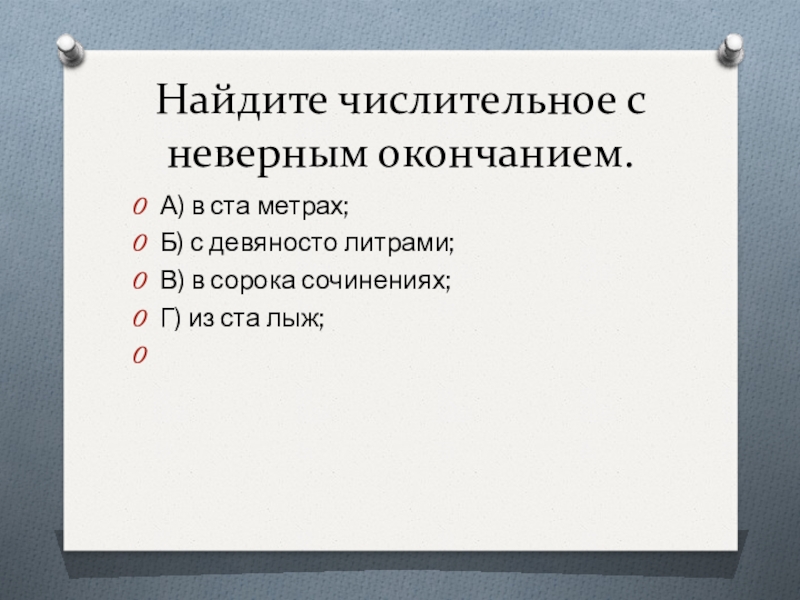 Найдите числительное с неверным окончанием.

А) в ста метрах;
Б) с девяносто литрами;
В) в сорока сочинениях;
Г) из ста лыж;